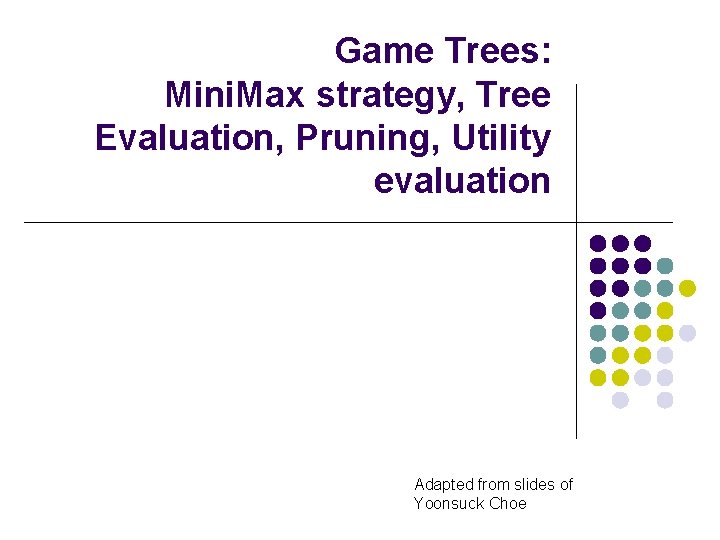 Game Trees:
MiniMax strategy, Tree Evaluation, Pruning, Utility evaluation

Adapted from slides of Yoonsuck Choe